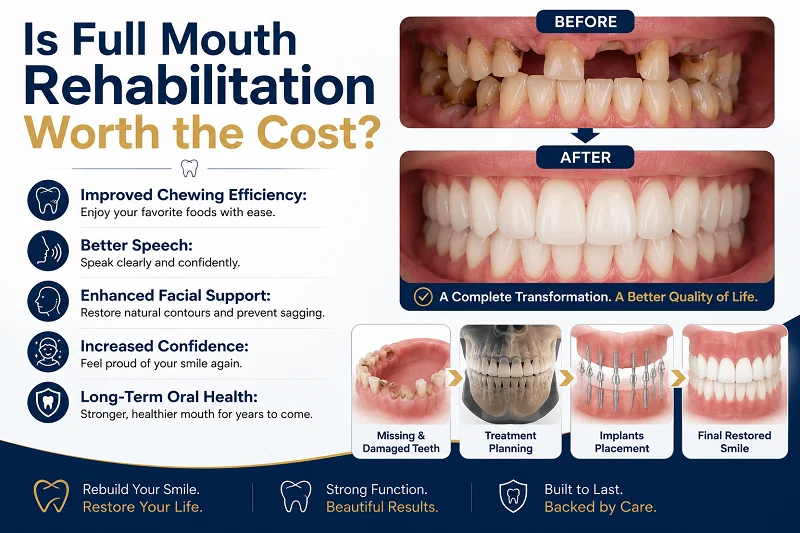 Is Full Mouth Rehabilitation Worth the Cost?

Improved Chewing Efficiency:
Enjoy your favorite foods with ease.

Better Speech:
Speak clearly and confidently.

Enhanced Facial Support:
Restore natural contours and prevent sagging.

Increased Confidence:
Feel proud of your smile again.

Long-Term Oral Health:
Stronger, healthier mouth for years to come.

BEFORE

AFTER

A Complete Transformation. A Better Quality of Life.

Missing & Damaged Teeth

Treatment Planning

Implants Placement

Final Restored Smile

Rebuild Your Smile.
Restore Your Life.

Strong Function.
Beautiful Results.

Built to Last.
Backed by Care.